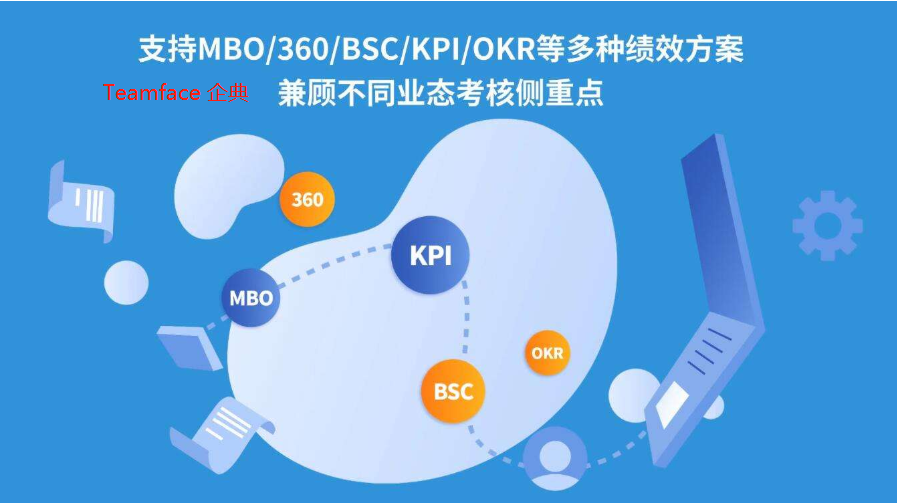 支持MBO/360/BSC/KPI/OKR等多种绩效方案

Teamface 企典

兼顾不同业态考核侧重点

360

KPI

MBO

OKR

BSC